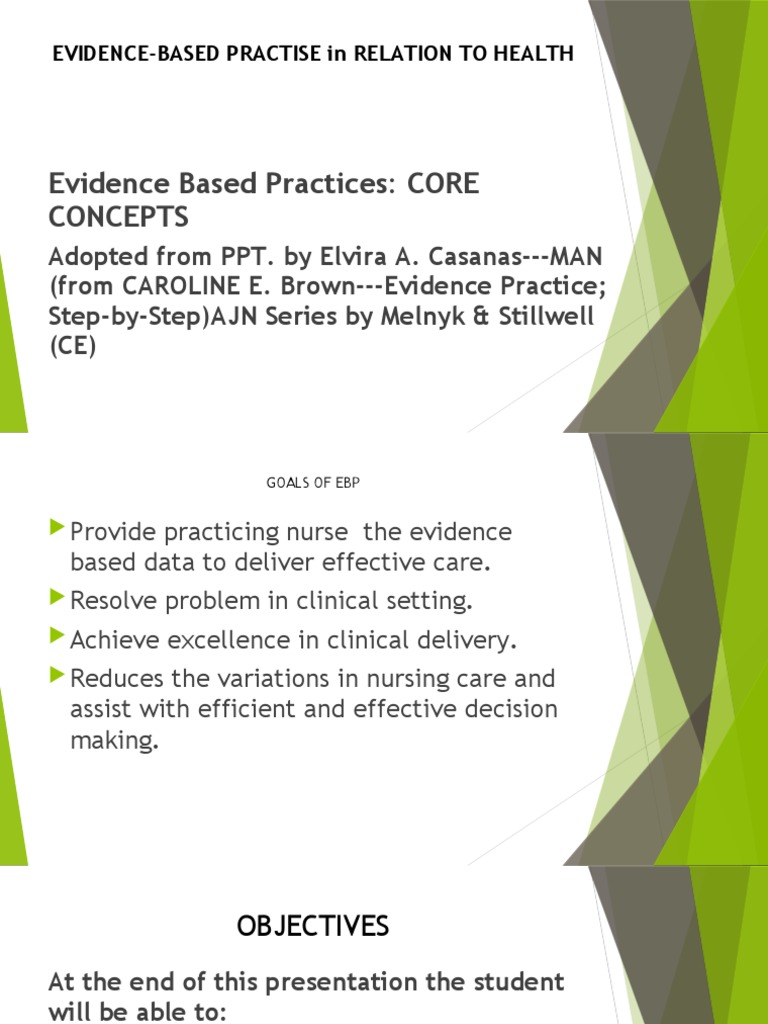 EVIDENCE-BASED PRACTISE in RELATION TO HEALTH

Evidence Based Practices: CORE CONCEPTS

Adopted from PPT. by Elvira A. Casanas---MAN (from CAROLINE E. Brown---Evidence Practice; Step-by-Step)AJN Series by Melnyk & Stillwell (CE)

GOALS OF EBP

Provide practicing nurse the evidence based data to deliver effective care.

Resolve problem in clinical setting.

Achieve excellence in clinical delivery.

Reduces the variations in nursing care and assist with efficient and effective decision making.

OBJECTIVES

At the end of this presentation the student will be able to: